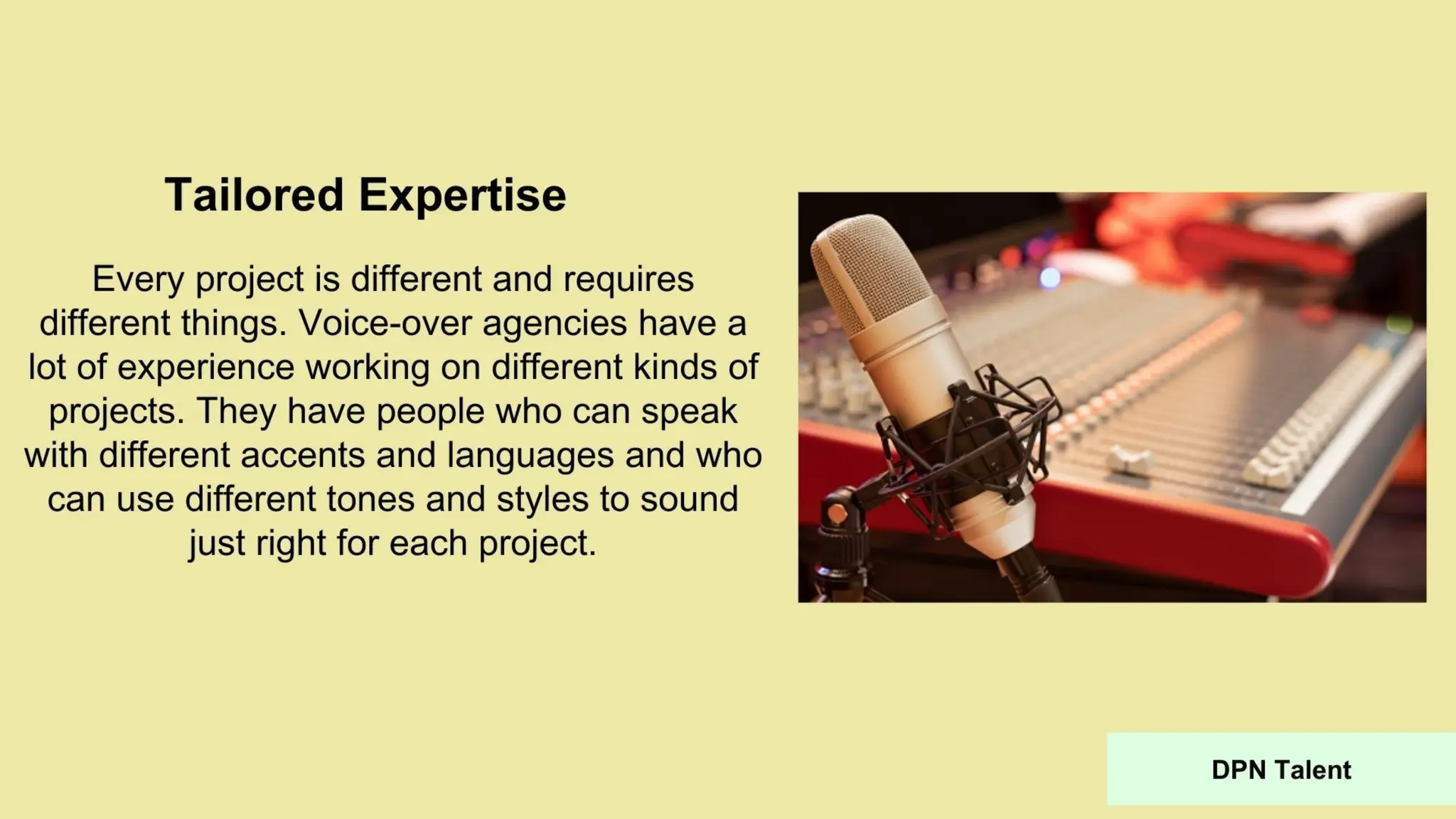 Tailored Expertise

Every project is different and requires different things. Voice-over agencies have a lot of experience working on different kinds of projects. They have people who can speak with different accents and languages and who can use different tones and styles to sound just right for each project.

DPN Talent